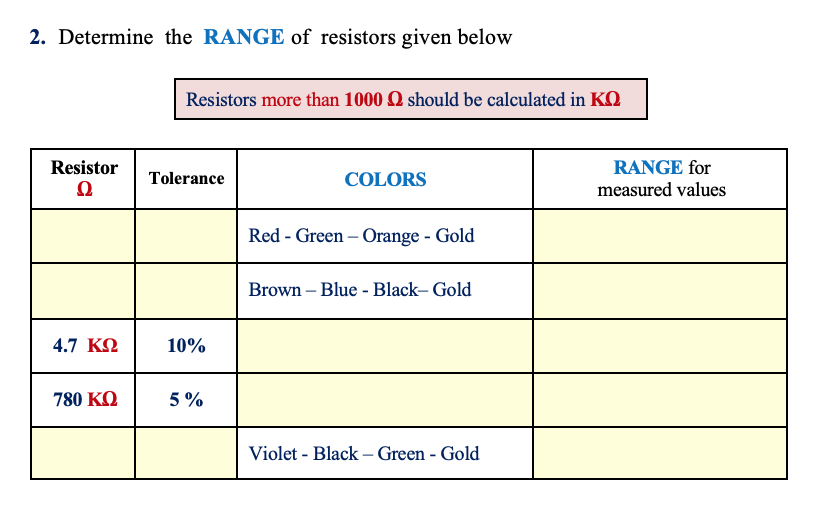 2. Determine the RANGE of resistors given below

Resistors more than 1000 Ω should be calculated in KΩ

| Resistor Ω | Tolerance | COLORS | RANGE for measured values |
|---|---|---|---|
| | | Red - Green – Orange - Gold | |
| | | Brown – Blue - Black– Gold | |
| 4.7 KΩ | 10% | | |
| 780 KΩ | 5 % | | |
| | | Violet - Black – Green - Gold | |